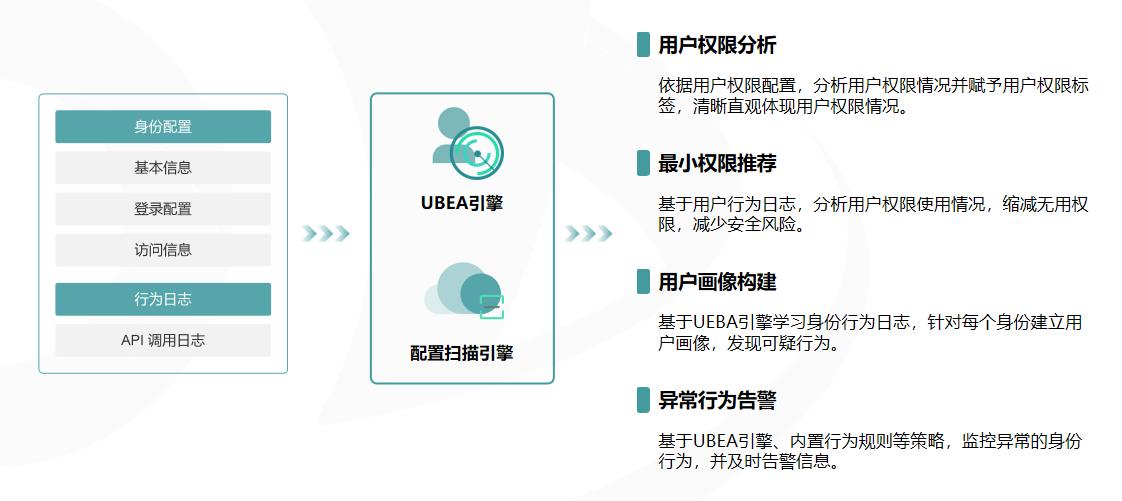 身份配置
基本信息
登录配置
访问信息
行为日志
API 调用日志

UBEA引擎

配置扫描引擎

用户权限分析

依据用户权限配置，分析用户权限情况并赋予用户权限标签，清晰直观体现用户权限情况。

最小权限推荐

基于用户行为日志，分析用户权限使用情况，缩减无用权限，减少安全风险。

用户画像构建

基于UEBA引擎学习身份行为日志，针对每个身份建立用户画像，发现可疑行为。

异常行为告警

基于UBEA引擎、内置行为规则等策略，监控异常的身份行为，并及时告警信息。